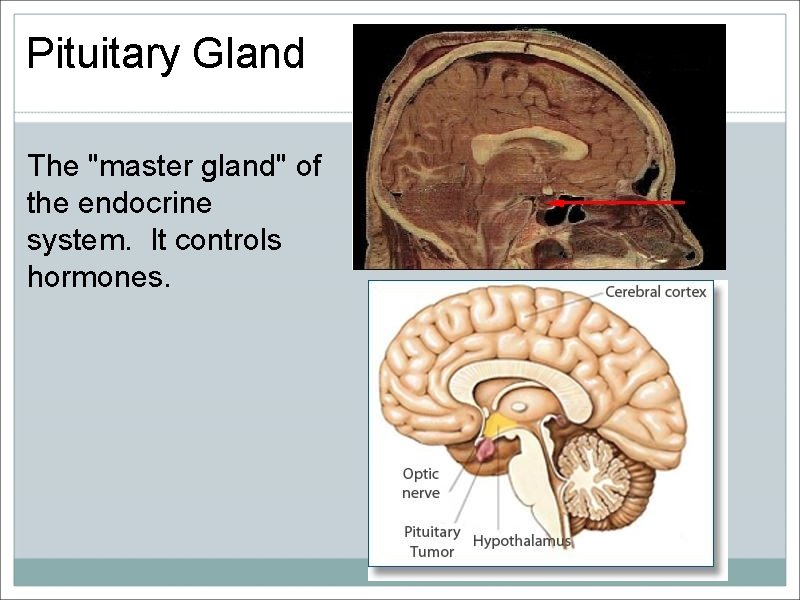 Pituitary Gland

The "master gland" of the endocrine system. It controls hormones.

Cerebral cortex

Optic nerve

Pituitary Tumor

Hypothalamus